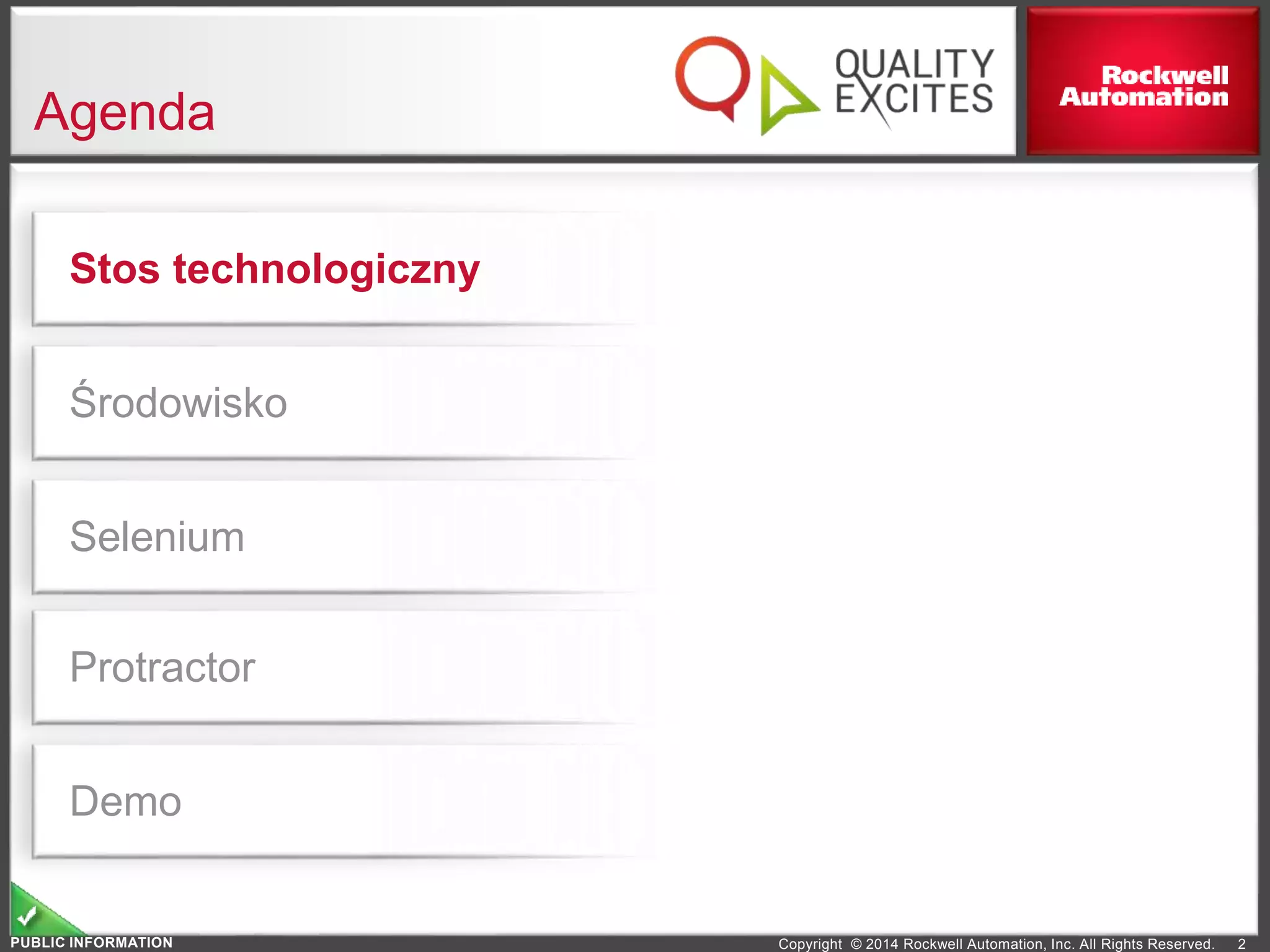 Agenda

QUALITY EXCITES

Rockwell Automation

Stos technologiczny

Środowisko

Selenium

Protractor

Demo

PUBLIC INFORMATION

Copyright © 2014 Rockwell Automation, Inc. All Rights Reserved. 2